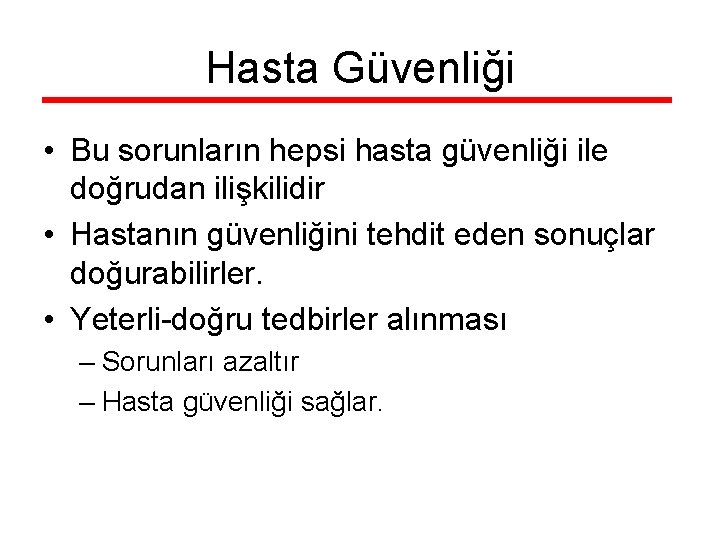 Hasta Güvenliği

• Bu sorunların hepsi hasta güvenliği ile doğrudan ilişkilidir

• Hastanın güvenliğini tehdit eden sonuçlar doğurabilirler.

• Yeterli-doğru tedbirler alınması
– Sorunları azaltır
– Hasta güvenliği sağlar.